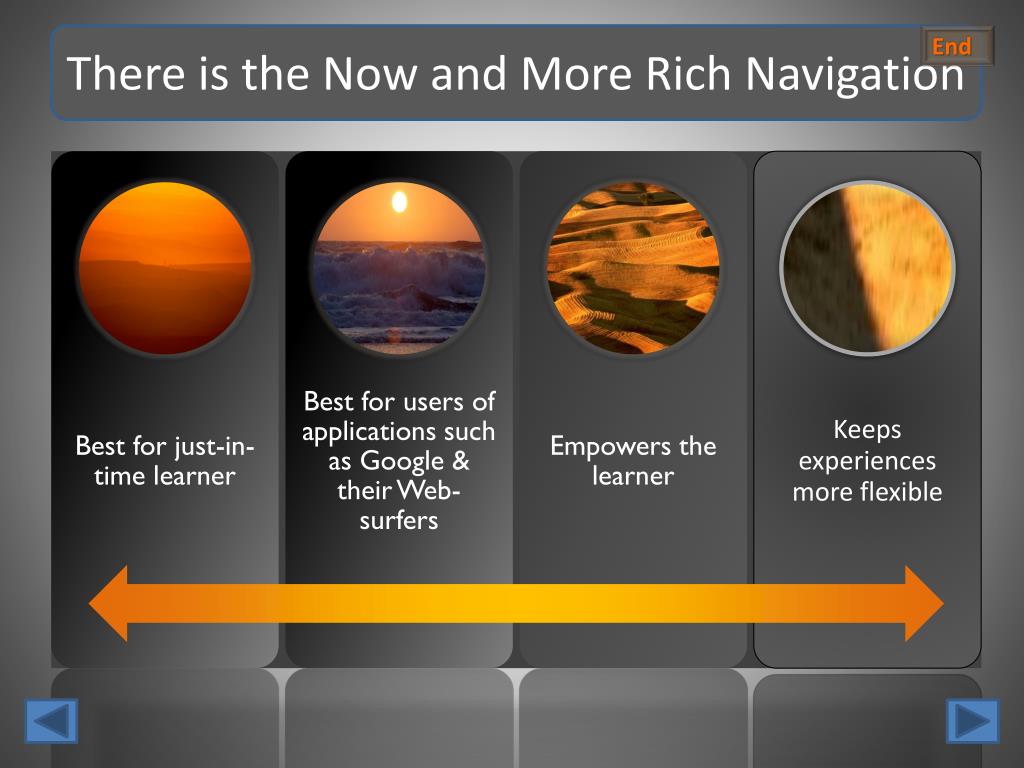 End

There is the Now and More Rich Navigation

Best for just-in-time learner

Best for users of applications such as Google & their Web-surfers

Empowers the learner

Keeps experiences more flexible